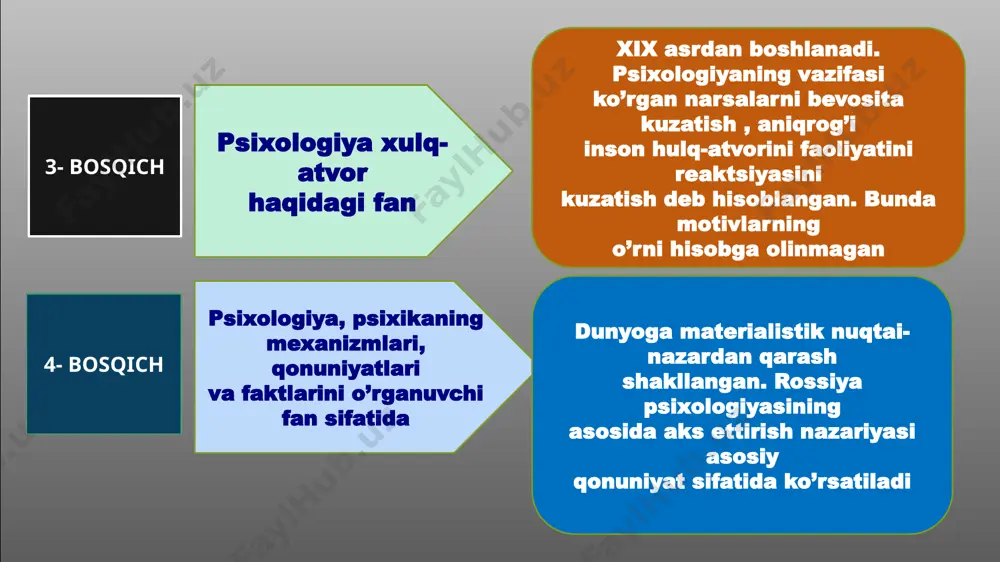 3- BOSQICH

Psixologiya xulq-atvor haqidagi fan

XIX asrdan boshlanadi. Psixologiyaning vazifasi ko’rgan narsalarni bevosita kuzatish , aniqrog’i inson hulq-atvorini faoliyatini reaktsiyasini kuzatish deb hisoblangan. Bunda motivlarning o’rni hisobga olinmagan

4- BOSQICH

Psixologiya, psixikaning mexanizmlari, qonuniyatlari va faktlarini o’rganuvchi fan sifatida

Dunyoga materialistik nuqtai-nazardan qarash shakllangan. Rossiya psixologiyasining asosida aks ettirish nazariyasi asosiy qonuniyat sifatida ko’rsatiladi

FaylHub.uz